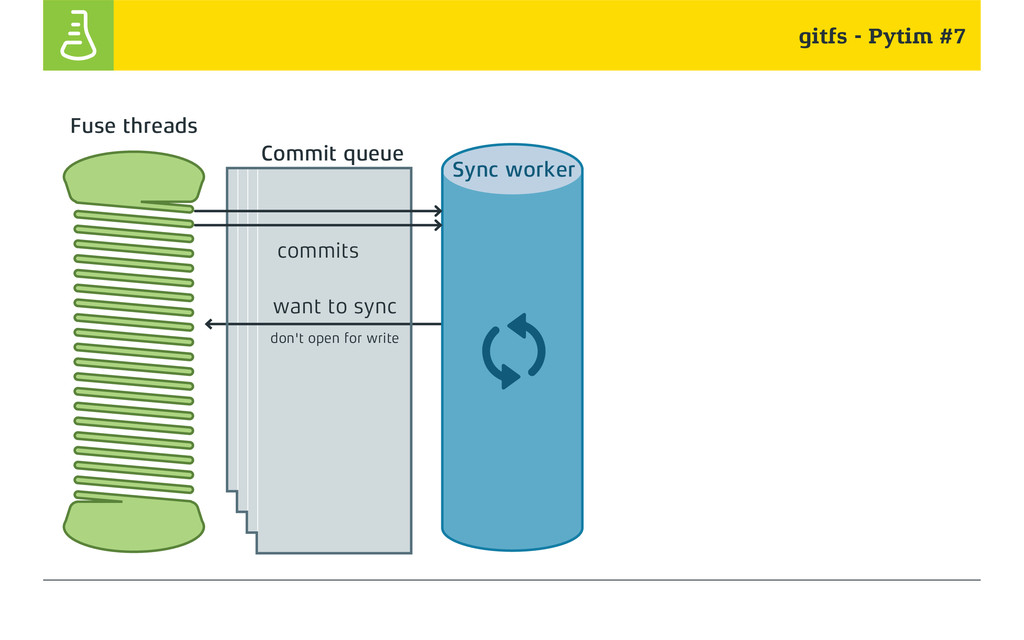 gitfs - Pytim #7

Fuse threads

Commit queue

Sync worker

commits

want to sync

don't open for write